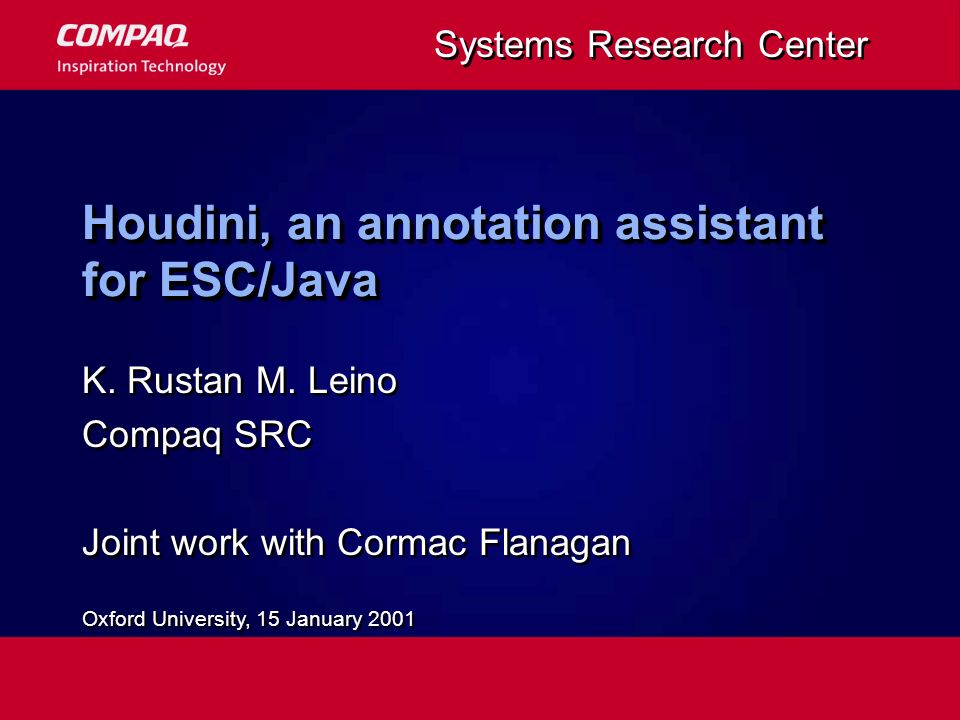 COMPAQ
Inspiration Technology

Systems Research Center

Houdini, an annotation assistant for ESC/Java

K. Rustan M. Leino
Compaq SRC

Joint work with Cormac Flanagan

Oxford University, 15 January 2001